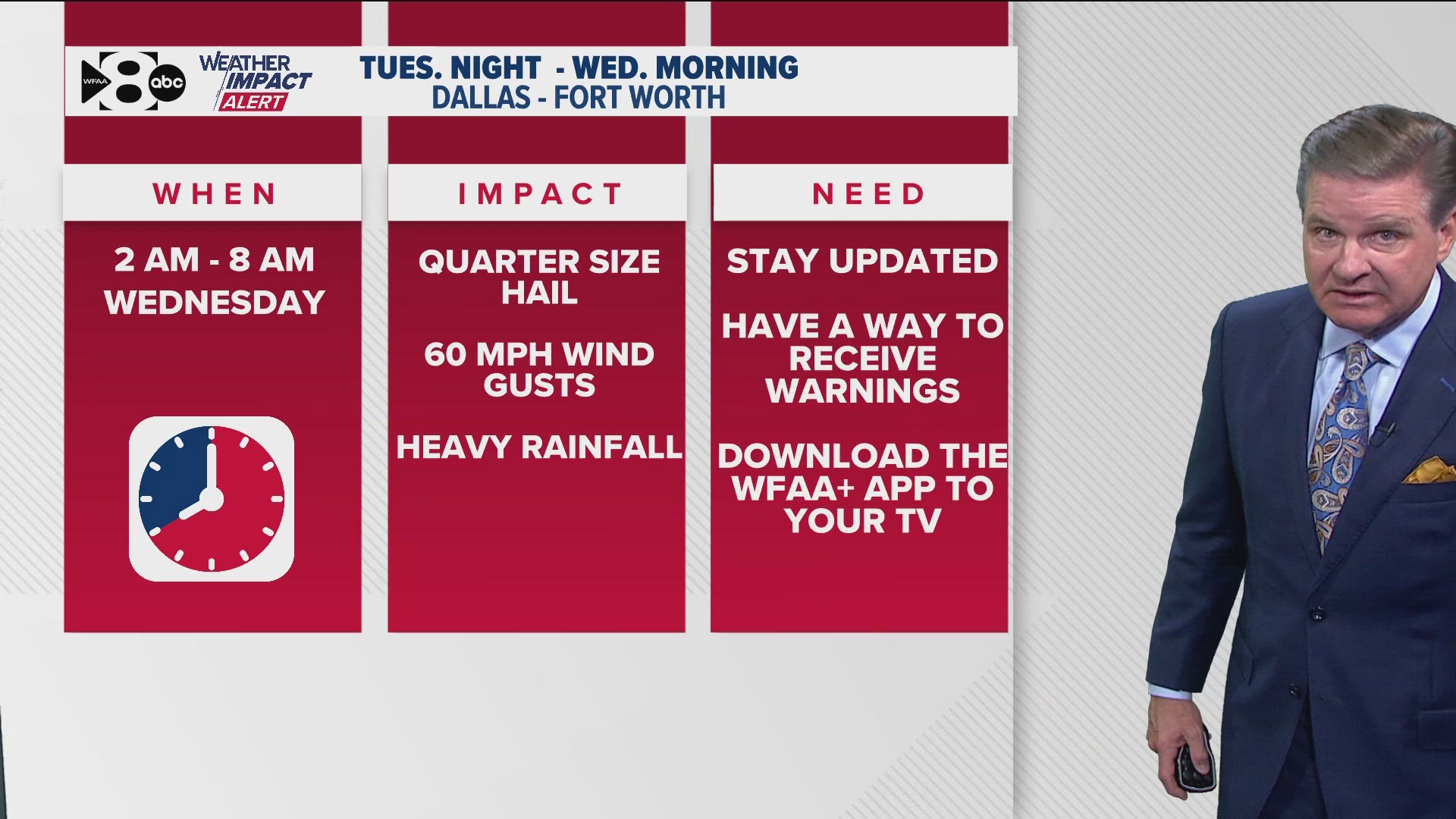 WFAA 8 abc
WEATHER IMPACT ALERT

TUES. NIGHT - WED. MORNING
DALLAS - FORT WORTH

WHEN

2 AM - 8 AM WEDNESDAY

IMPACT

QUARTER SIZE HAIL

60 MPH WIND GUSTS

HEAVY RAINFALL

NEED

STAY UPDATED

HAVE A WAY TO RECEIVE WARNINGS

DOWNLOAD THE WFAA+ APP TO YOUR TV